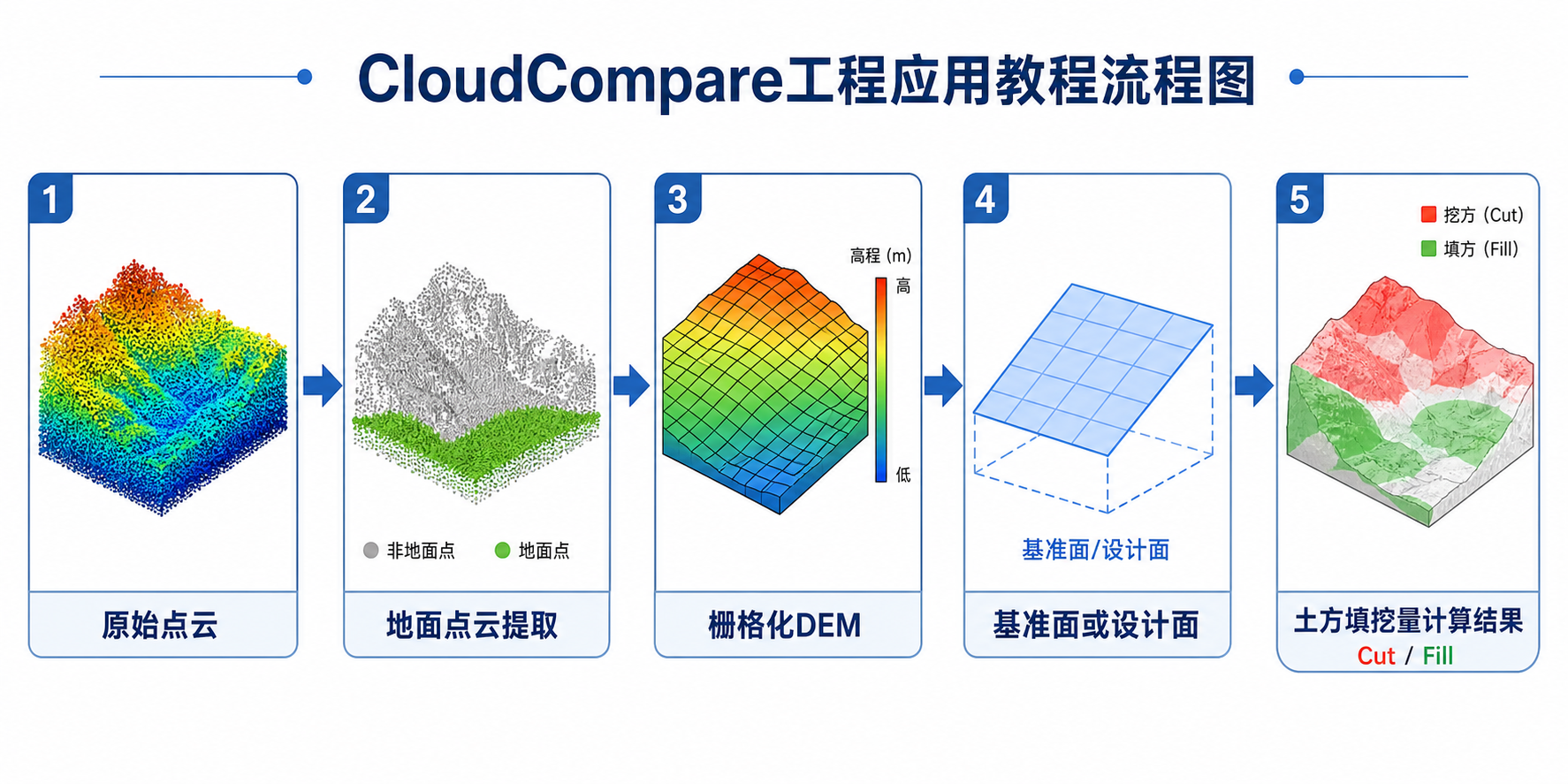 CloudCompare工程应用教程流程图

1
原始点云

2
非地面点 地面点
地面点云提取

3
高程 (m)
高
低
栅格化DEM

4
基准面/设计面
基准面或设计面

5
挖方 (Cut)
填方 (Fill)
土方填挖量计算结果
Cut / Fill